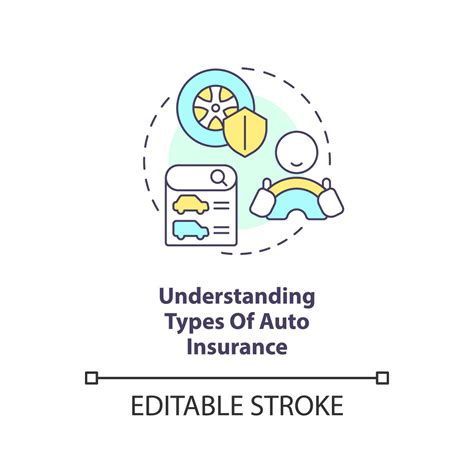 Understanding Types Of Auto Insurance

EDITABLE STROKE